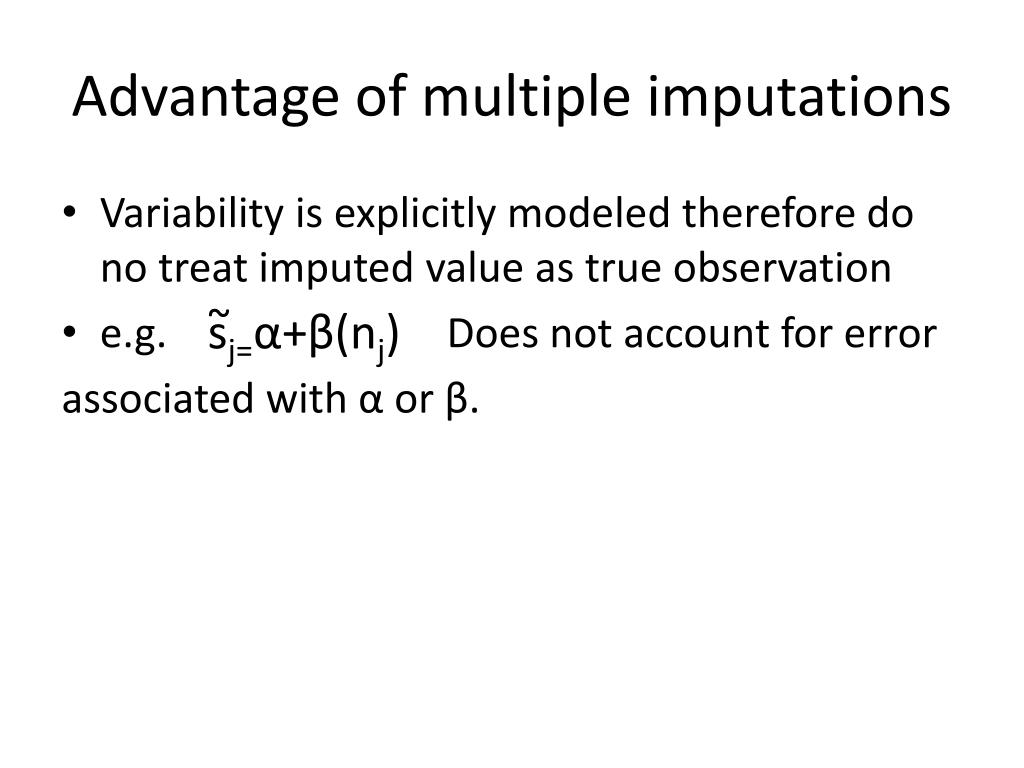 Advantage of multiple imputations

• Variability is explicitly modeled therefore do no treat imputed value as true observation
• e.g. $\tilde{s}_{j=}\alpha+\beta(n_j)$ Does not account for error associated with α or β.